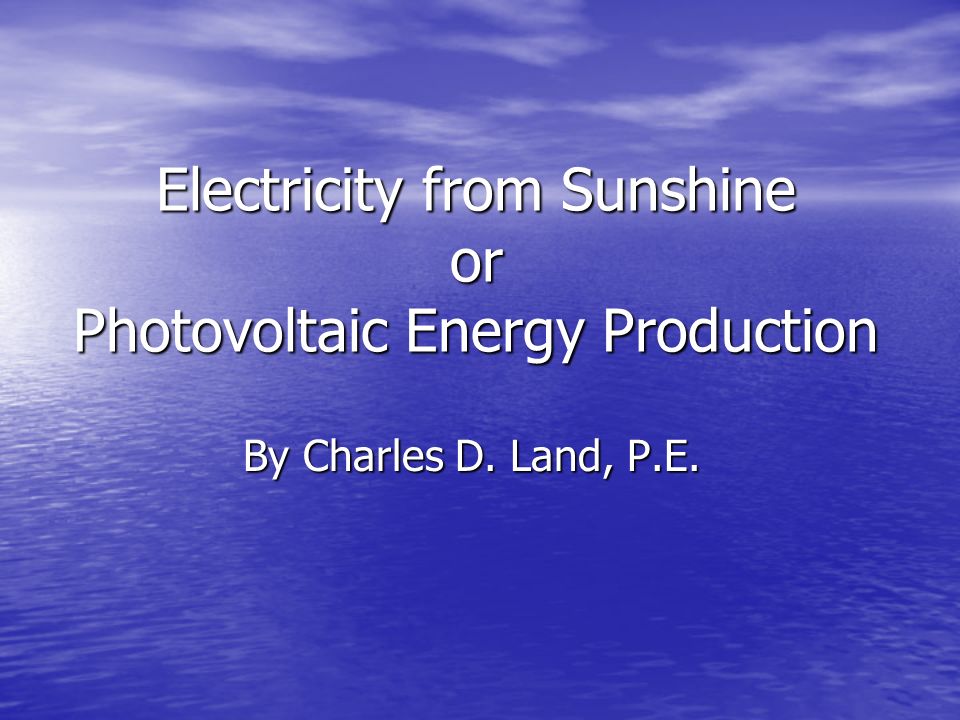 Electricity from Sunshine
or
Photovoltaic Energy Production

By Charles D. Land, P.E.